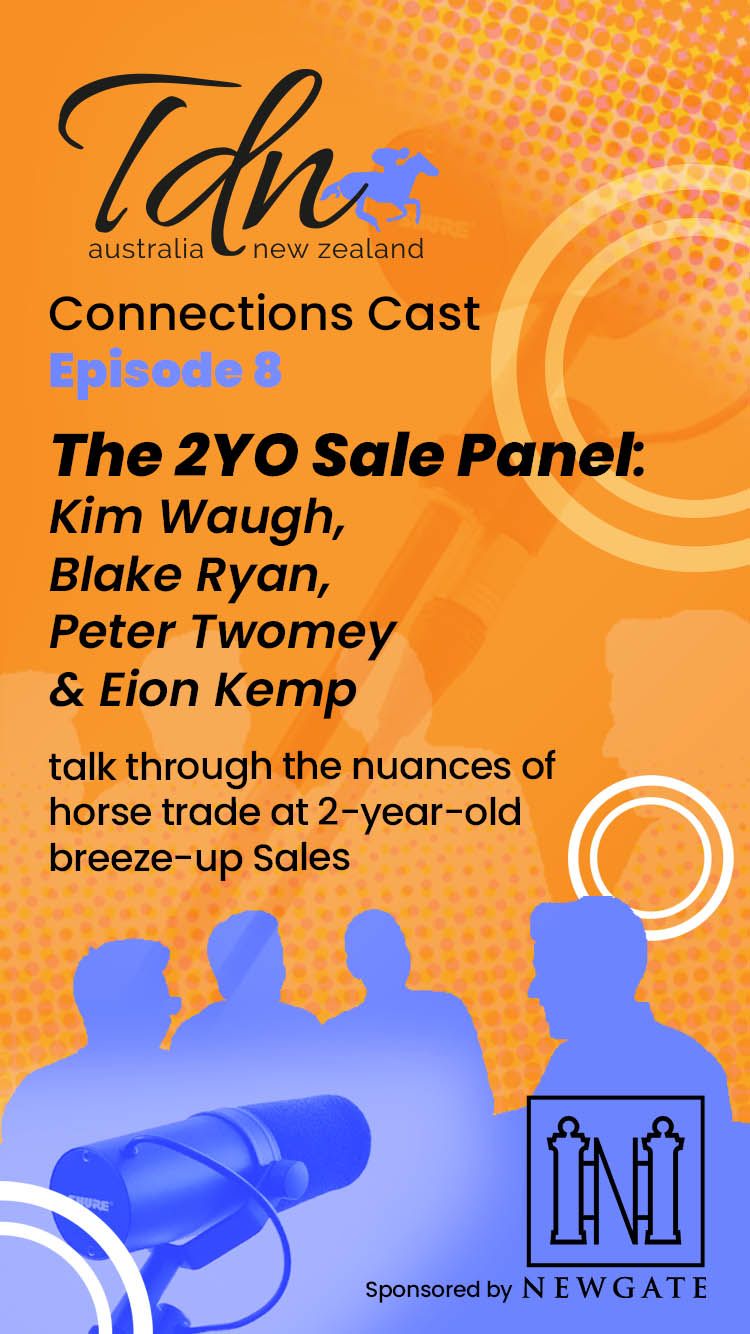 Tdn
australia new zealand

Connections Cast
Episode 8

The 2YO Sale Panel:
Kim Waugh,
Blake Ryan,
Peter Twomey
& Eion Kemp

talk through the nuances of horse trade at 2-year-old breeze-up Sales

SHURE

Sponsored by NEWGATE